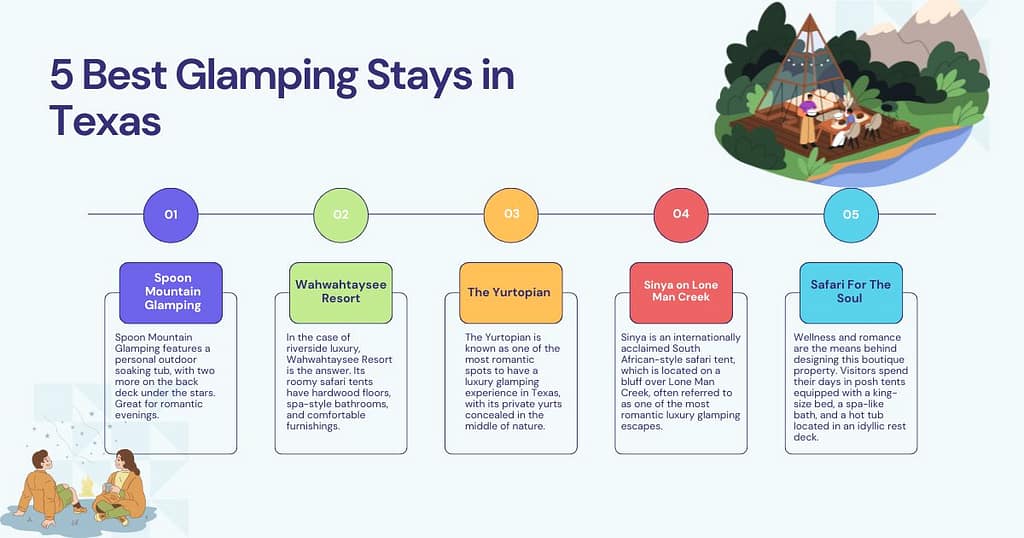 5 Best Glamping Stays in Texas

01

Spoon Mountain Glamping

Spoon Mountain Glamping features a personal outdoor soaking tub, with two more on the back deck under the stars. Great for romantic evenings.

02

Wahwahtaysee Resort

In the case of riverside luxury, Wahwahtaysee Resort is the answer. Its roomy safari tents have hardwood floors, spa-style bathrooms, and comfortable furnishings.

03

The Yurtopian

The Yurtopian is known as one of the most romantic spots to have a luxury glamping experience in Texas, with its private yurts concealed in the middle of nature.

04

Sinya on Lone Man Creek

Sinya is an internationally acclaimed South African-style safari tent, which is located on a bluff over Lone Man Creek, often referred to as one of the most romantic luxury glamping escapes.

05

Safari For The Soul

Wellness and romance are the means behind designing this boutique property. Visitors spend their days in posh tents equipped with a king-size bed, a spa-like bath, and a hot tub located in an idyllic rest deck.